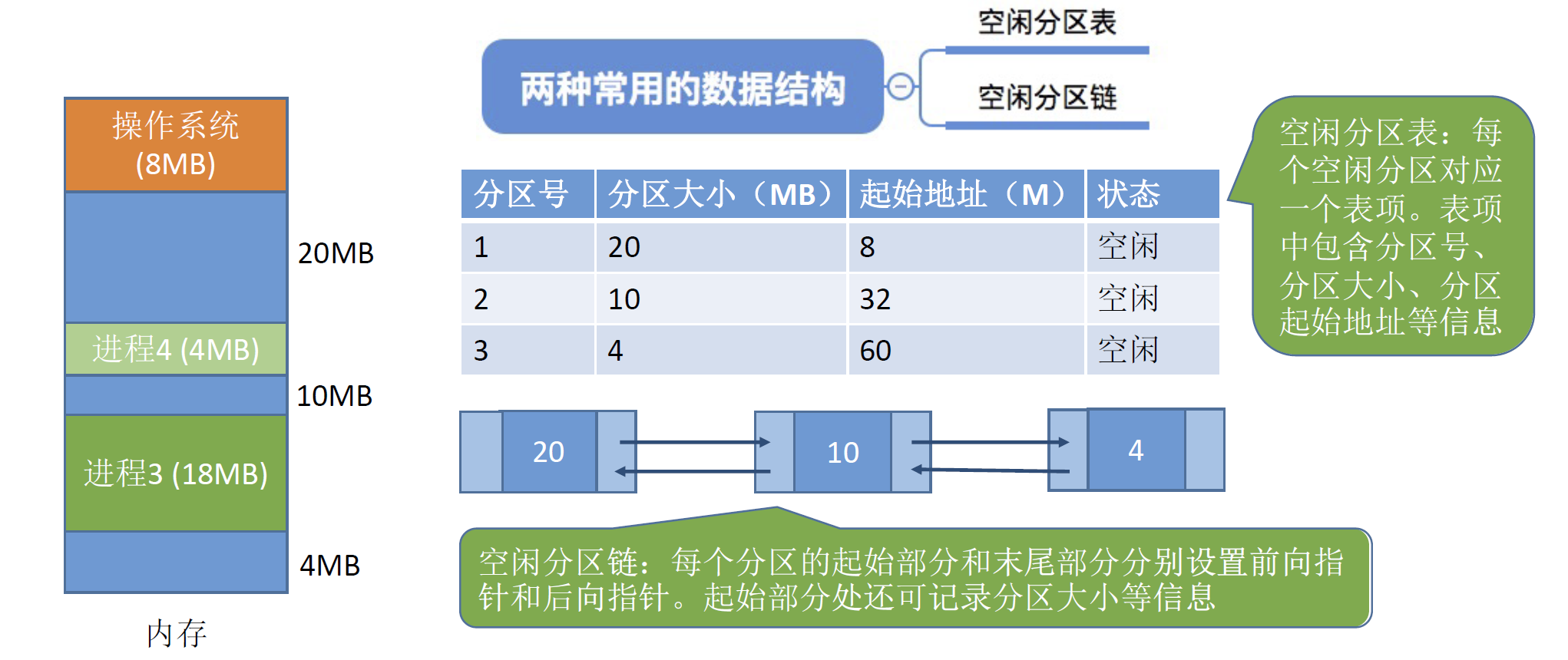 操作系统
(8MB)

20MB

进程4 (4MB)

10MB

进程3 (18MB)

4MB

内存

两种常用的数据结构

空闲分区表

空闲分区链

| 分区号 | 分区大小（MB） | 起始地址（M） | 状态 |
|---|---|---|---|
| 1 | 20 | 8 | 空闲 |
| 2 | 10 | 32 | 空闲 |
| 3 | 4 | 60 | 空闲 |

空闲分区表：每个空闲分区对应一个表项。表项中包含分区号、分区大小、分区起始地址等信息

20

10

4

空闲分区链：每个分区的起始部分和末尾部分分别设置前向指针和后向指针。起始部分处还可记录分区大小等信息